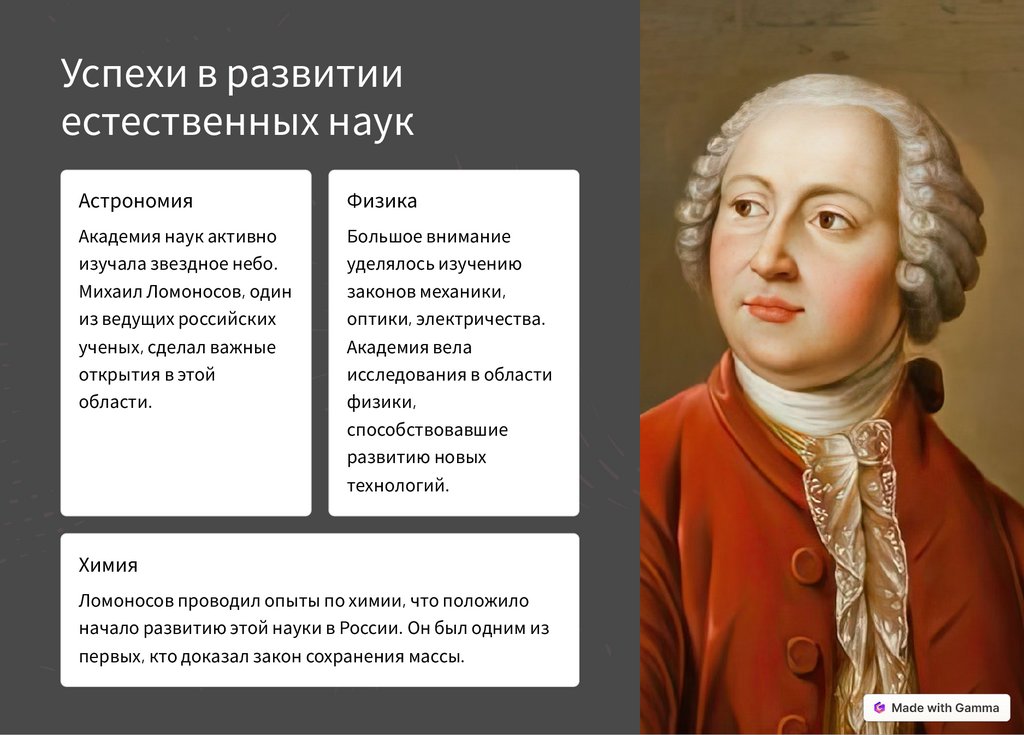 Успехи в развитии естественных наук

Астрономия

Академия наук активно изучала звездное небо. Михаил Ломоносов, один из ведущих российских ученых, сделал важные открытия в этой области.

Физика

Большое внимание уделялось изучению законов механики, оптики, электричества. Академия вела исследования в области физики, способствовавшие развитию новых технологий.

Химия

Ломоносов проводил опыты по химии, что положило начало развитию этой науки в России. Он был одним из первых, кто доказал закон сохранения массы.

Made with Gamma